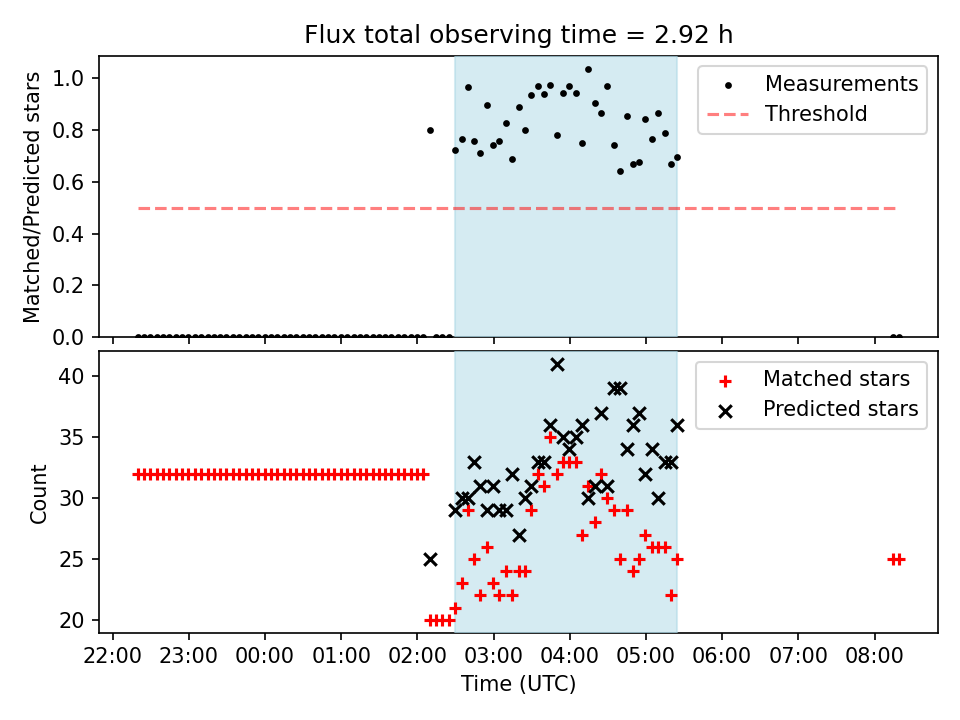 Flux total observing time = 2.92 h

Matched/Predicted stars

1.0
0.8
0.6
0.4
0.2
0.0

Measurements
Threshold

Count

40
35
30
25
20

Matched stars
Predicted stars

22:00 23:00 00:00 01:00 02:00 03:00 04:00 05:00 06:00 07:00 08:00

Time (UTC)